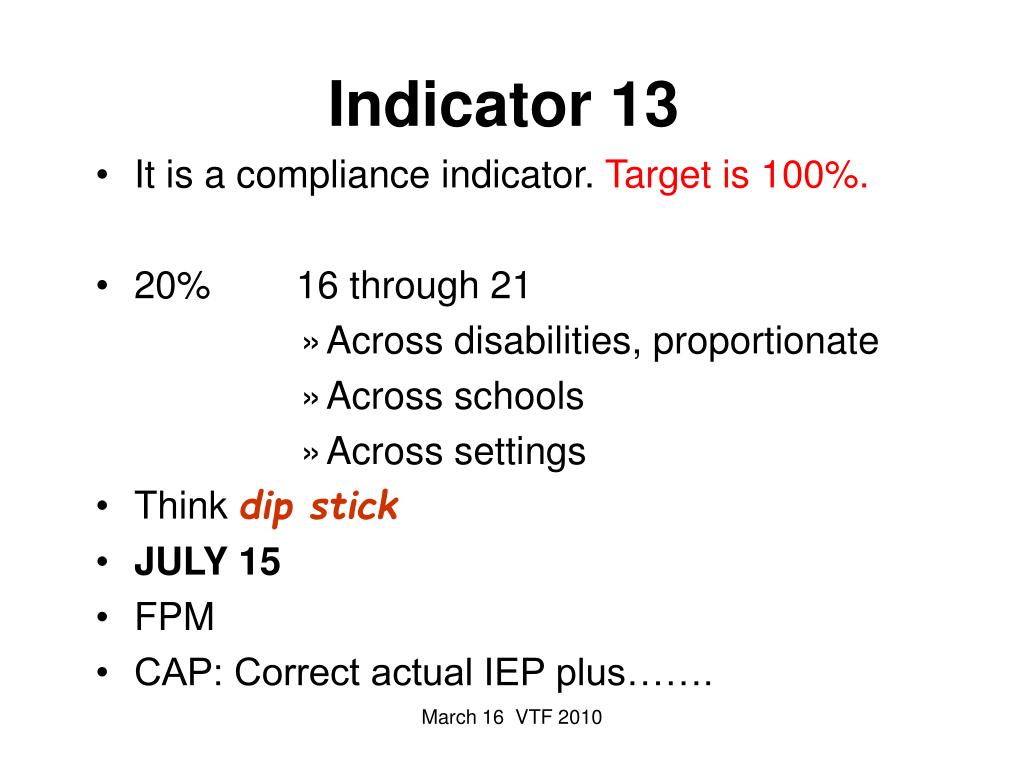 Indicator 13

• It is a compliance indicator. Target is 100%.

• 20% 16 through 21

» Across disabilities, proportionate

» Across schools

» Across settings

• Think dip stick

• JULY 15

• FPM

• CAP: Correct actual IEP plus…….

March 16 VTF 2010